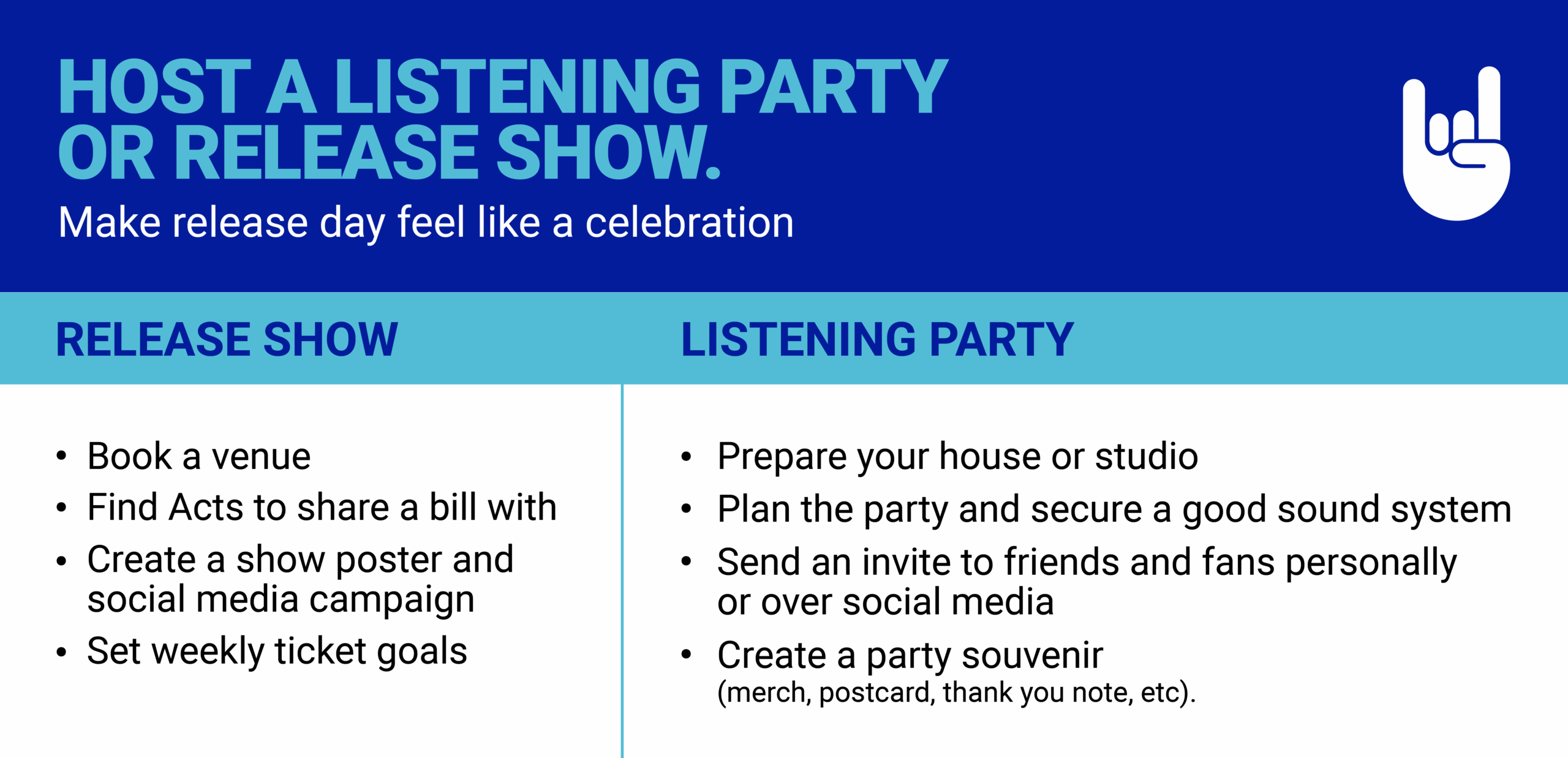 HOST A LISTENING PARTY OR RELEASE SHOW.

Make release day feel like a celebration

RELEASE SHOW

• Book a venue
• Find Acts to share a bill with
• Create a show poster and social media campaign
• Set weekly ticket goals

LISTENING PARTY

• Prepare your house or studio
• Plan the party and secure a good sound system
• Send an invite to friends and fans personally or over social media
• Create a party souvenir (merch, postcard, thank you note, etc).